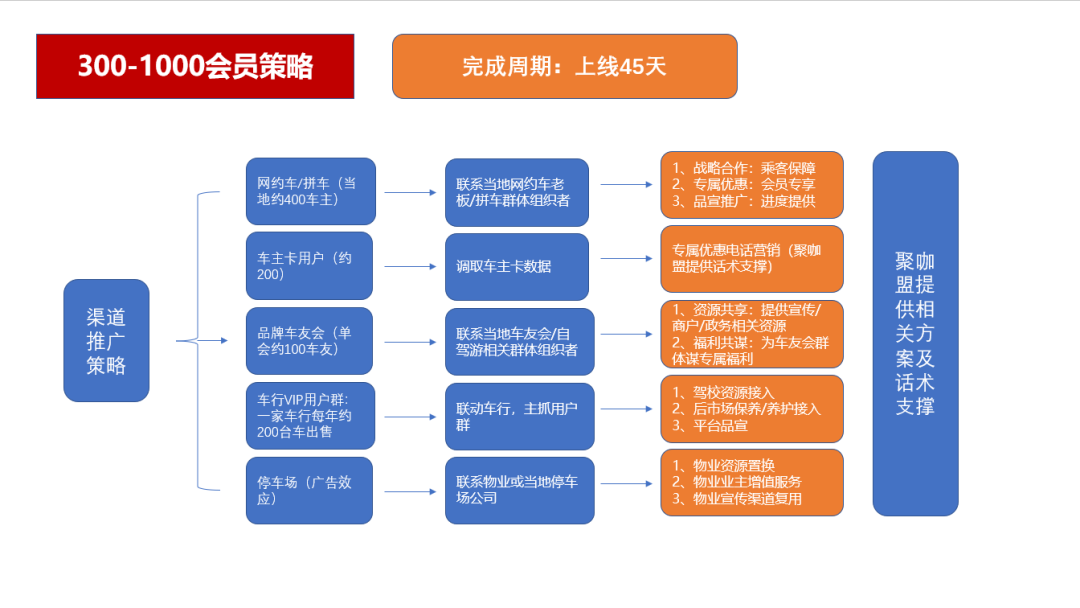 300-1000会员策略

完成周期：上线45天

渠道推广策略

网约车/拼车（当地约400车主）

联系当地网约车老板/拼车群体组织者

1、战略合作：乘客保障
2、专属优惠：会员专享
3、品宣推广：进度提供

车主卡用户（约200）

调取车主卡数据

专属优惠电话营销（聚咖盟提供话术支撑）

品牌车友会（单会约100车友）

联系当地车友会/自驾游相关群体组织者

1、资源共享：提供宣传/商户/政务相关资源
2、福利共谋：为车友会群体谋专属福利

车行VIP用户群：一家车行每年约200台车出售

联动车行，主抓用户群

1、驾校资源接入
2、后市场保养/养护接入
3、平台品宣

停车场（广告效应）

联系物业或当地停车场公司

1、物业资源置换
2、物业业主增值服务
3、物业宣传渠道复用

聚咖盟提供相关方案及话术支撑